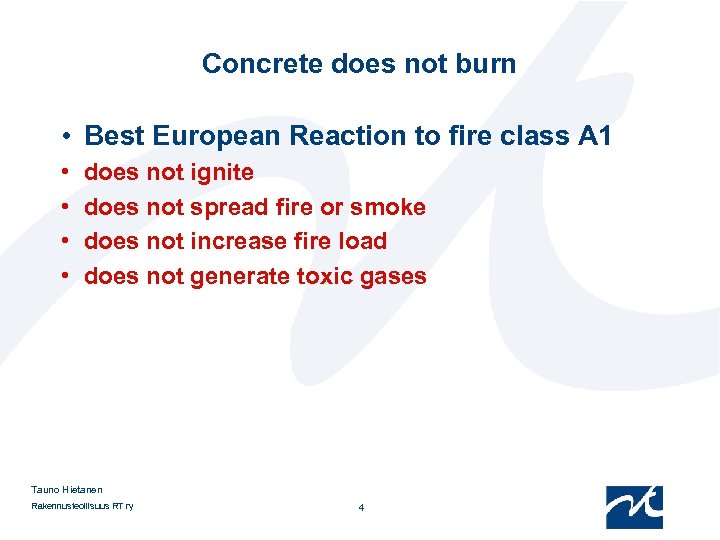 Concrete does not burn

• Best European Reaction to fire class A1
• does not ignite
• does not spread fire or smoke
• does not increase fire load
• does not generate toxic gases

Tauno Hietanen
Rakennusteollisuus RT ry

4